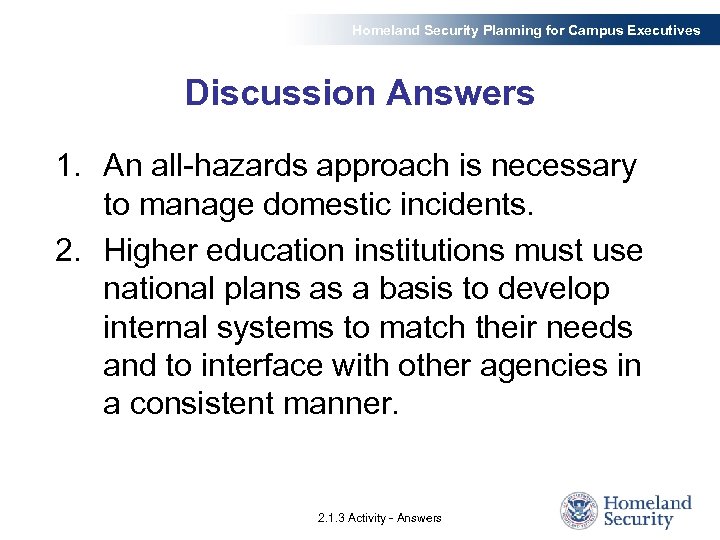 Homeland Security Planning for Campus Executives

Discussion Answers

1. An all-hazards approach is necessary to manage domestic incidents.
2. Higher education institutions must use national plans as a basis to develop internal systems to match their needs and to interface with other agencies in a consistent manner.

2.1.3 Activity - Answers

Homeland Security